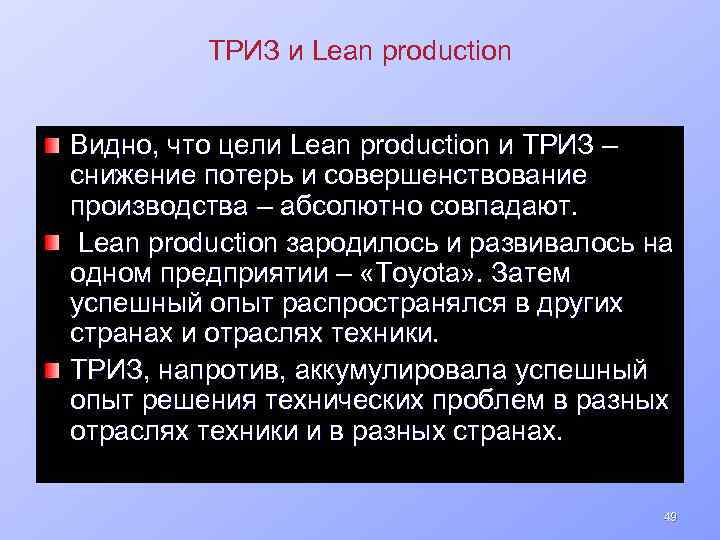 ТРИЗ и Lean production

Видно, что цели Lean production и ТРИЗ – снижение потерь и совершенствование производства – абсолютно совпадают.

Lean production зародилось и развивалось на одном предприятии – «Toyota». Затем успешный опыт распространялся в других странах и отраслях техники.

ТРИЗ, напротив, аккумулировала успешный опыт решения технических проблем в разных отраслях техники и в разных странах.

49